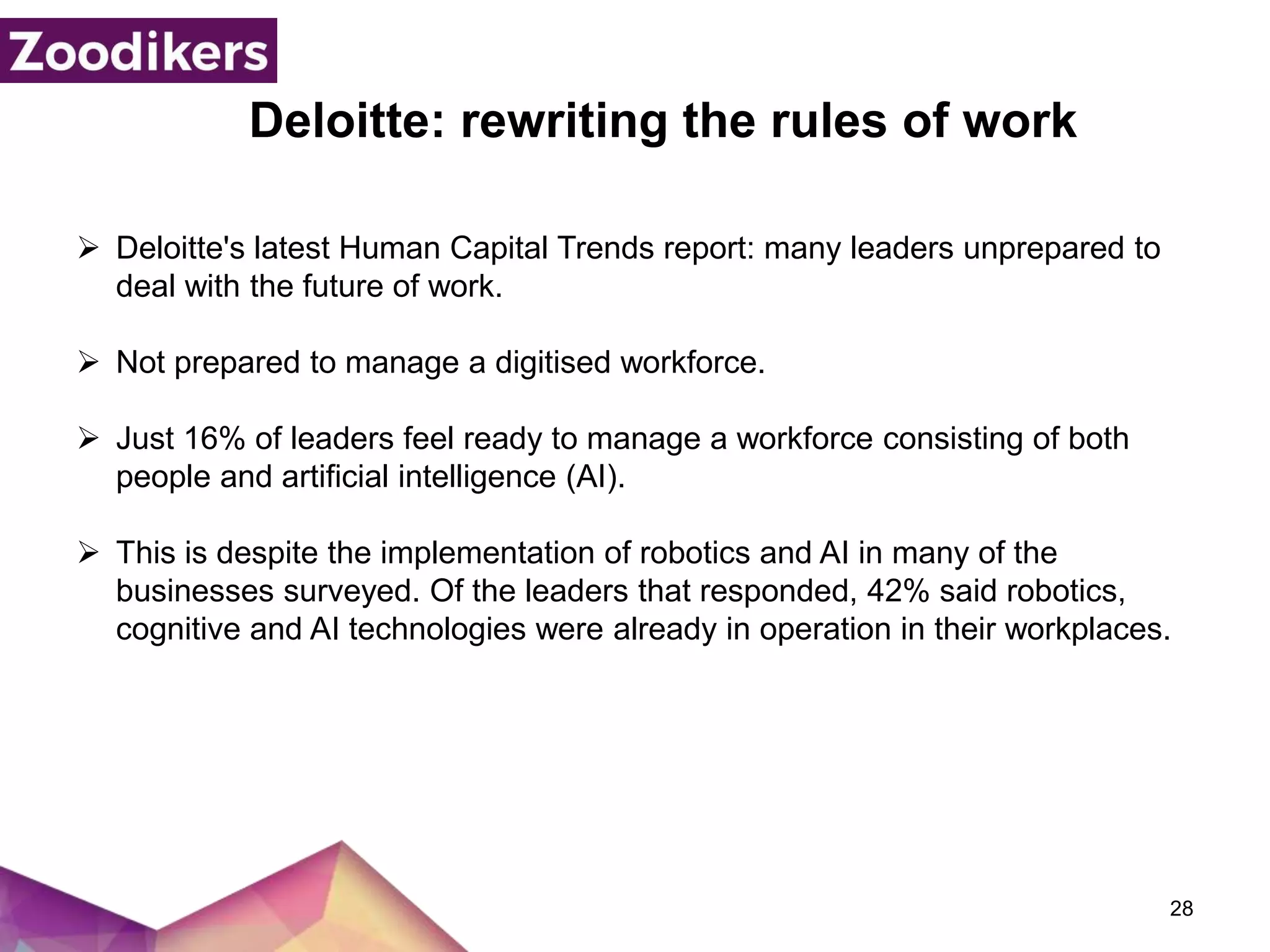 Zoodikers

Deloitte: rewriting the rules of work

➢ Deloitte's latest Human Capital Trends report: many leaders unprepared to deal with the future of work.

➢ Not prepared to manage a digitised workforce.

➢ Just 16% of leaders feel ready to manage a workforce consisting of both people and artificial intelligence (AI).

➢ This is despite the implementation of robotics and AI in many of the businesses surveyed. Of the leaders that responded, 42% said robotics, cognitive and AI technologies were already in operation in their workplaces.

28